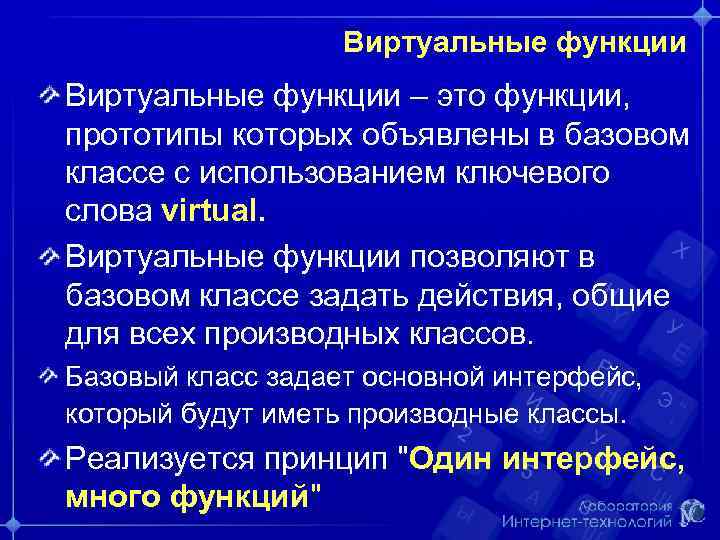 Виртуальные функции

Виртуальные функции – это функции, прототипы которых объявлены в базовом классе с использованием ключевого слова virtual.

Виртуальные функции позволяют в базовом классе задать действия, общие для всех производных классов.

Базовый класс задает основной интерфейс, который будут иметь производные классы.

Реализуется принцип "Один интерфейс, много функций"

Лаборатория Интернет-технологий